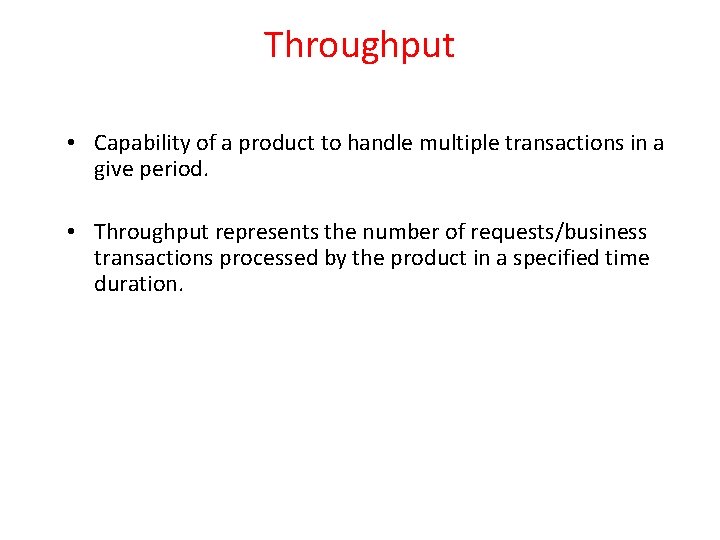 Throughput

• Capability of a product to handle multiple transactions in a give period.

• Throughput represents the number of requests/business transactions processed by the product in a specified time duration.